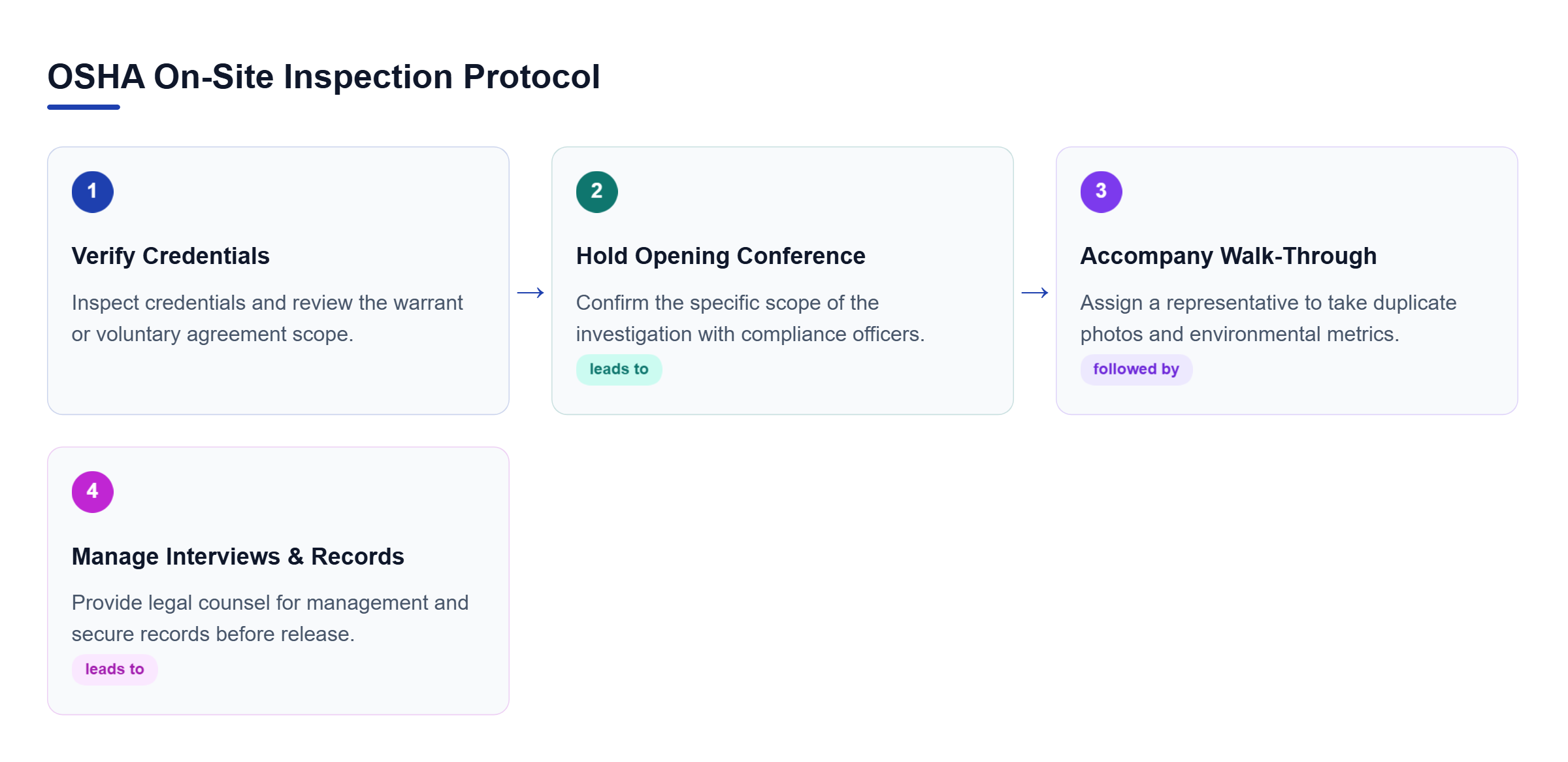 OSHA On-Site Inspection Protocol

1

Verify Credentials

Inspect credentials and review the warrant or voluntary agreement scope.

→

2

Hold Opening Conference

Confirm the specific scope of the investigation with compliance officers.

leads to

→

3

Accompany Walk-Through

Assign a representative to take duplicate photos and environmental metrics.

followed by

4

Manage Interviews & Records

Provide legal counsel for management and secure records before release.

leads to